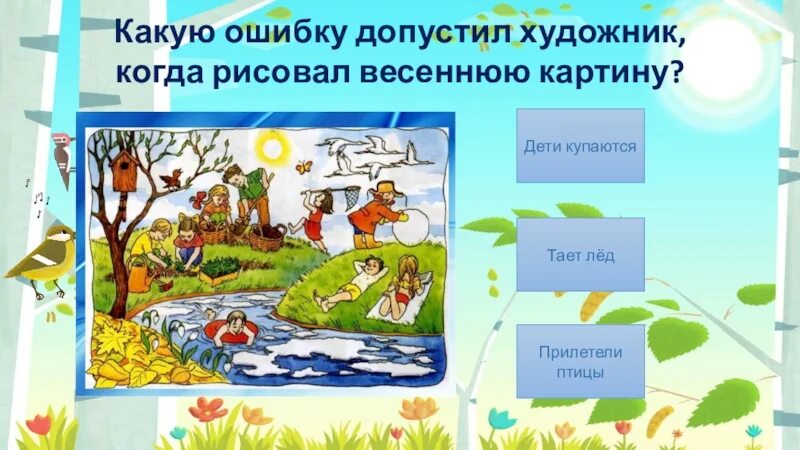 Какую ошибку допустил художник, когда рисовал весеннюю картину?

Дети купаются

Тает лёд

Прилетели птицы